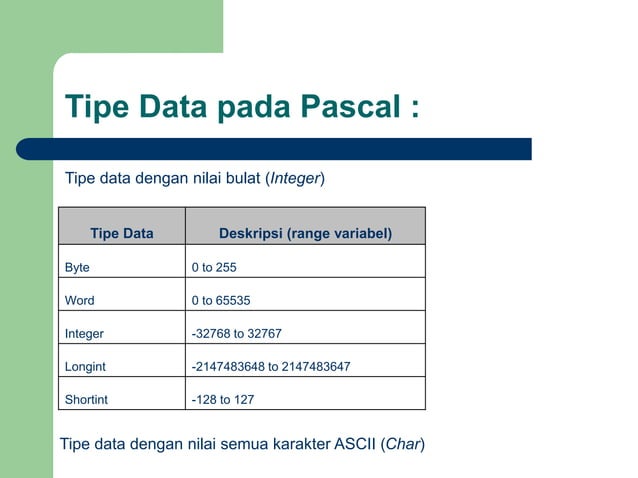 Tipe Data pada Pascal :

Tipe data dengan nilai bulat (Integer)

| Tipe Data | Deskripsi (range variabel) |
|---|---|
| Byte | 0 to 255 |
| Word | 0 to 65535 |
| Integer | -32768 to 32767 |
| Longint | -2147483648 to 2147483647 |
| Shortint | -128 to 127 |

Tipe data dengan nilai semua karakter ASCII (Char)